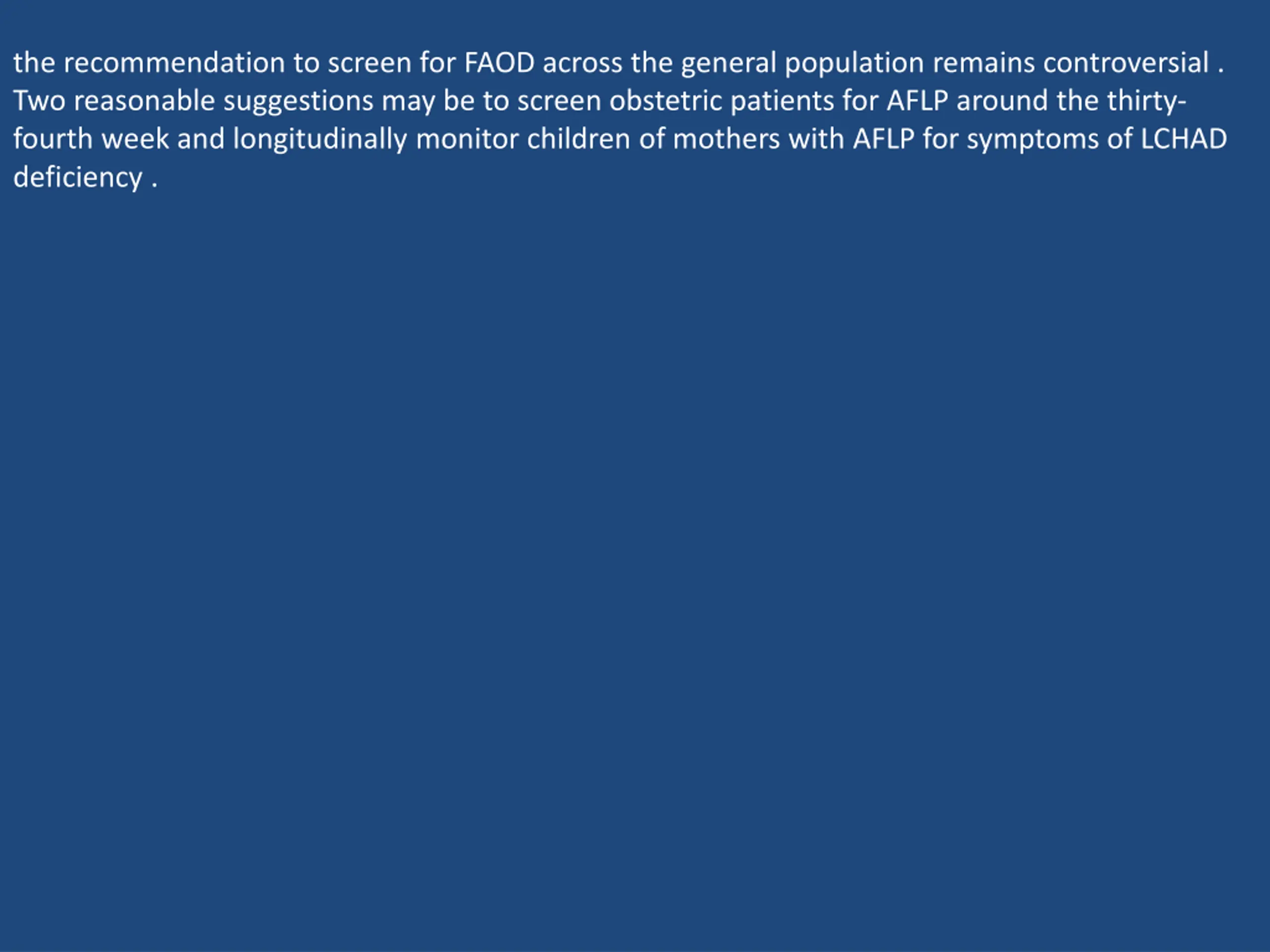 the recommendation to screen for FAOD across the general population remains controversial . Two reasonable suggestions may be to screen obstetric patients for AFLP around the thirty-fourth week and longitudinally monitor children of mothers with AFLP for symptoms of LCHAD deficiency .